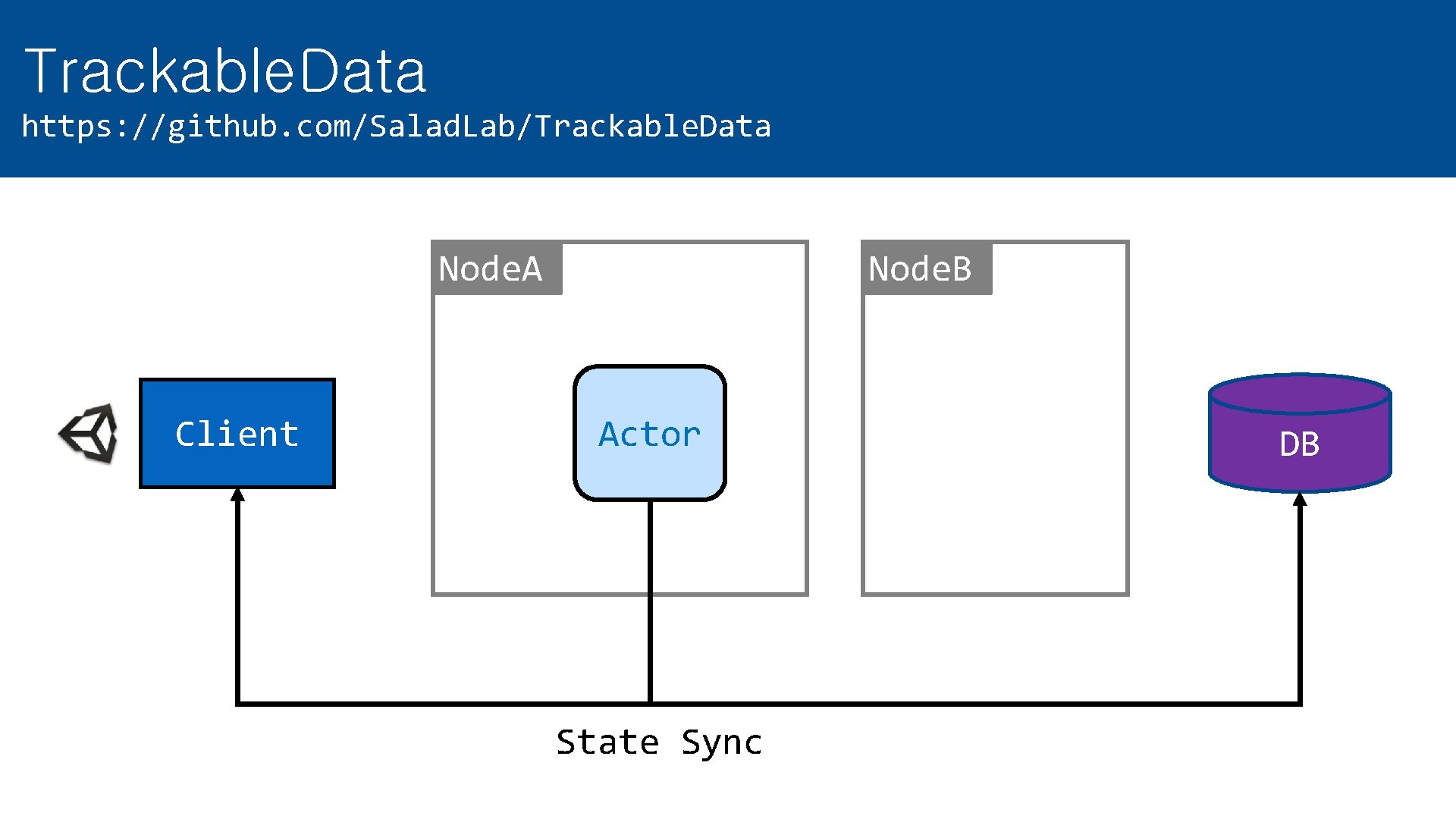 TrackableData
https://github.com/SaladLab/TrackableData

NodeA

NodeB

Client

Actor

DB

State Sync